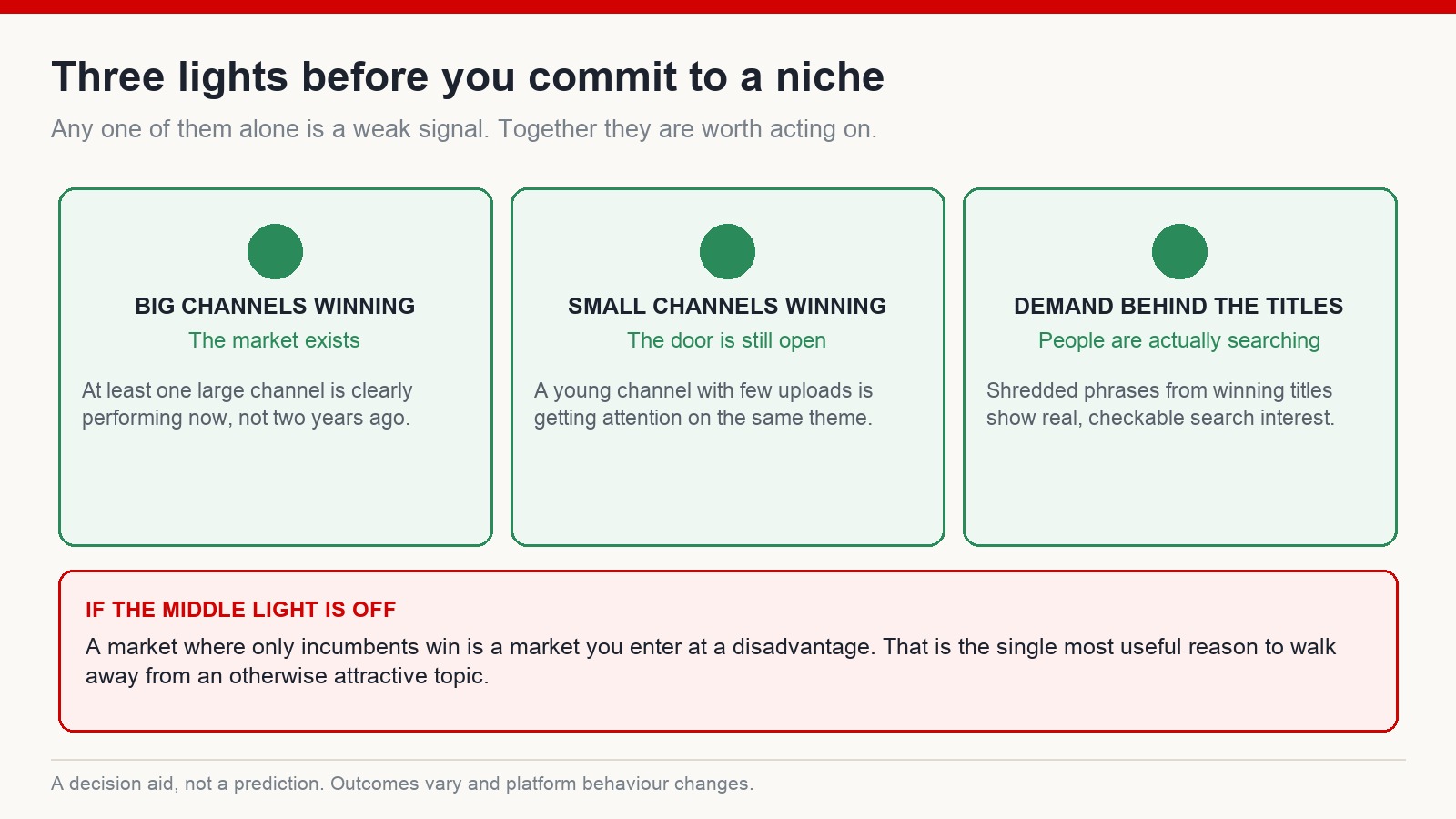 Three lights before you commit to a niche

Any one of them alone is a weak signal. Together they are worth acting on.

BIG CHANNELS WINNING

The market exists

At least one large channel is clearly performing now, not two years ago.

SMALL CHANNELS WINNING

The door is still open

A young channel with few uploads is getting attention on the same theme.

DEMAND BEHIND THE TITLES

People are actually searching

Shredded phrases from winning titles show real, checkable search interest.

IF THE MIDDLE LIGHT IS OFF

A market where only incumbents win is a market you enter at a disadvantage. That is the single most useful reason to walk away from an otherwise attractive topic.

A decision aid, not a prediction. Outcomes vary and platform behaviour changes.